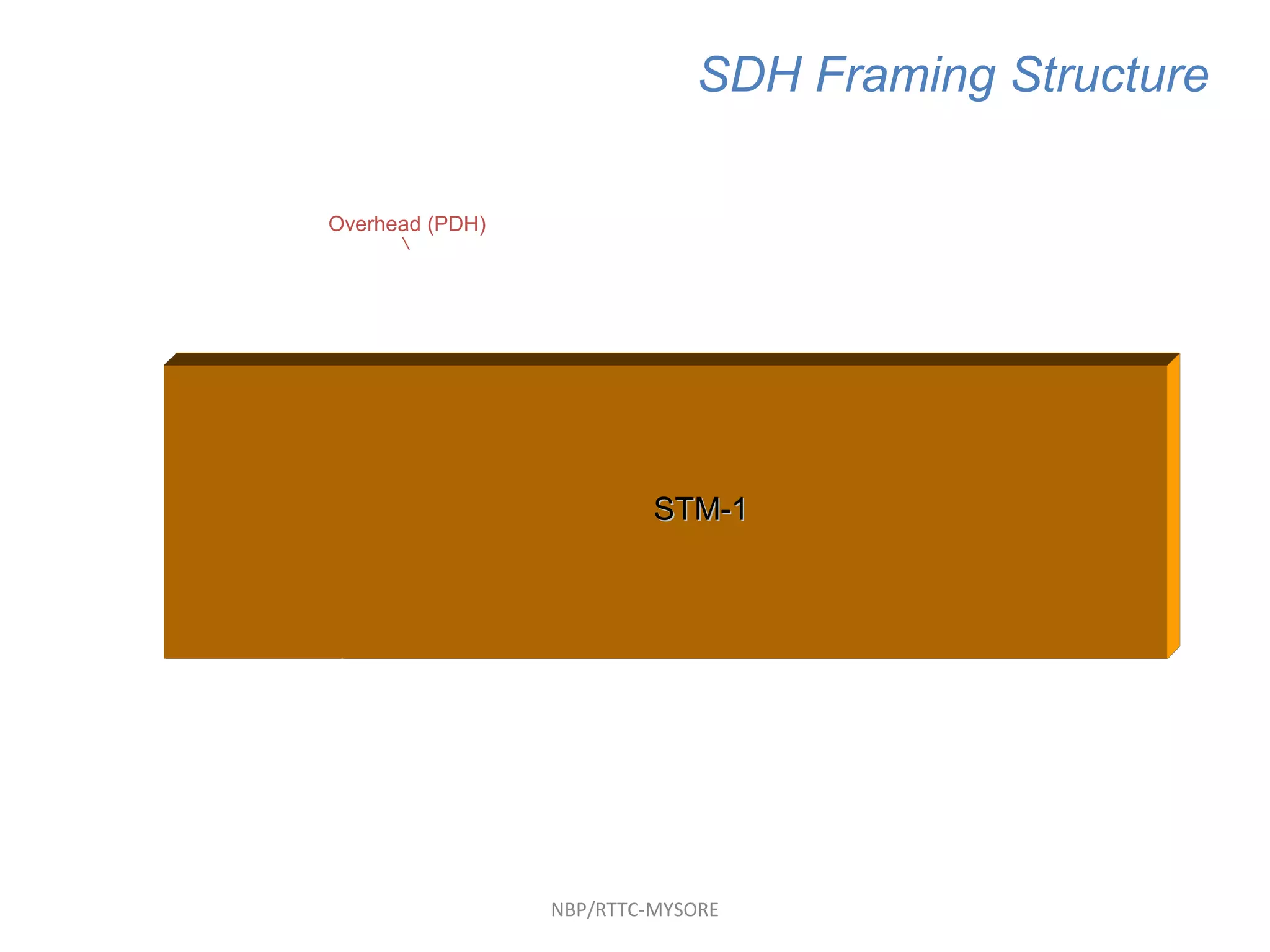 SDH Framing Structure

Overhead (PDH)

STM-1

NBP/RTTC-MYSORE